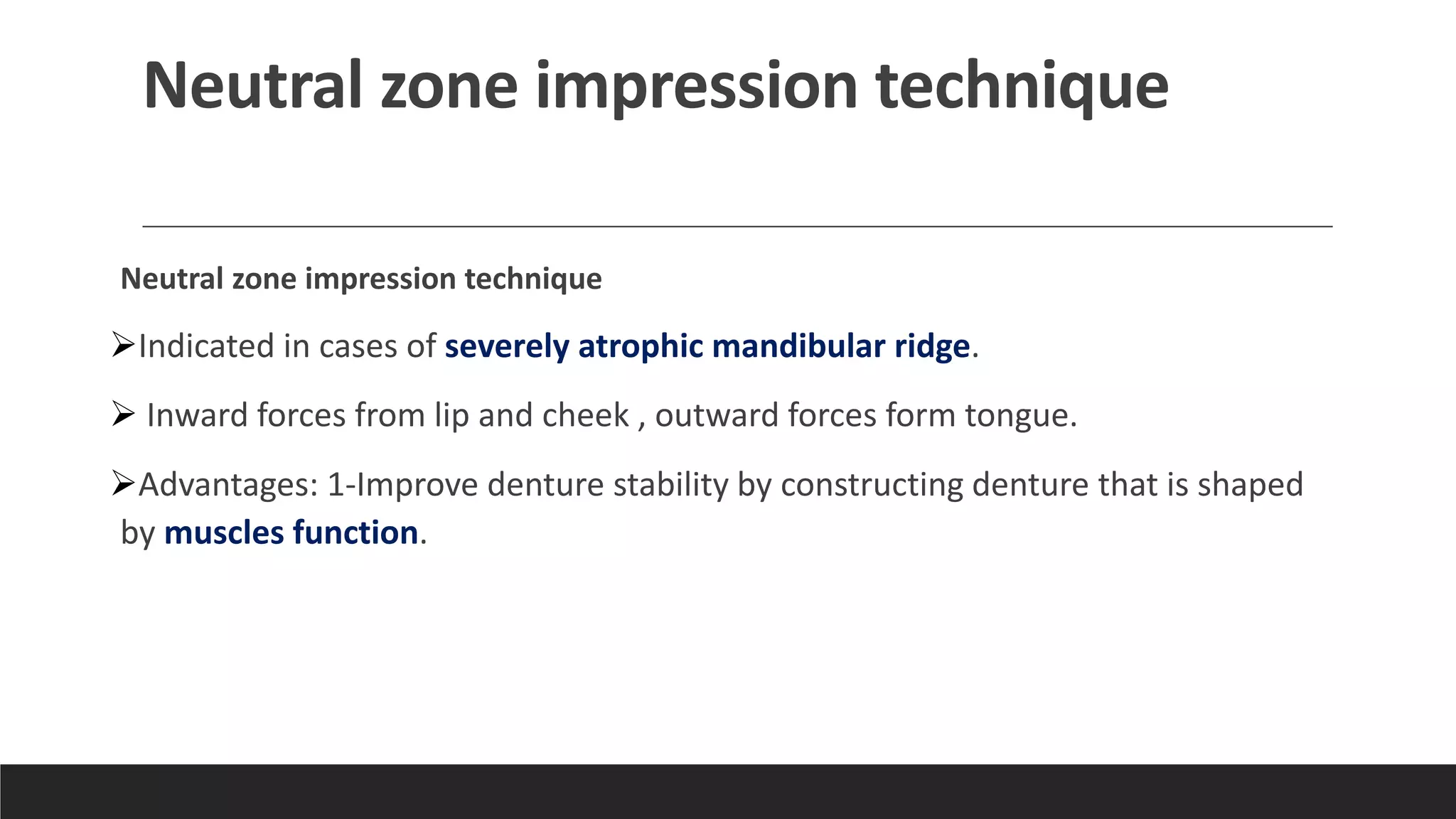 Neutral zone impression technique

Neutral zone impression technique

➢Indicated in cases of severely atrophic mandibular ridge.

➢ Inward forces from lip and cheek , outward forces form tongue.

➢Advantages: 1-Improve denture stability by constructing denture that is shaped by muscles function.